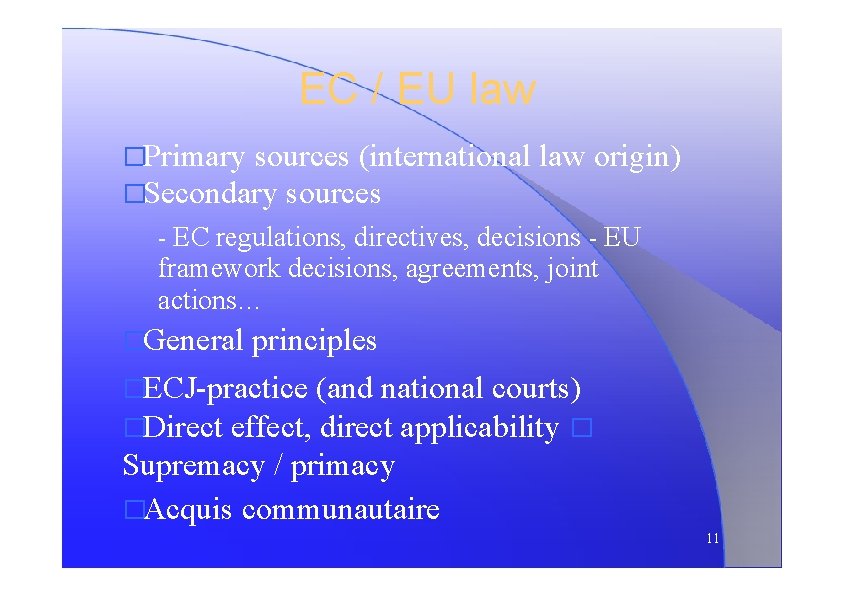 EC / EU law

□Primary sources (international law origin)
□Secondary sources

- EC regulations, directives, decisions - EU framework decisions, agreements, joint actions…

□General principles

□ECJ-practice (and national courts)
□Direct effect, direct applicability □ Supremacy / primacy

□Acquis communautaire

11